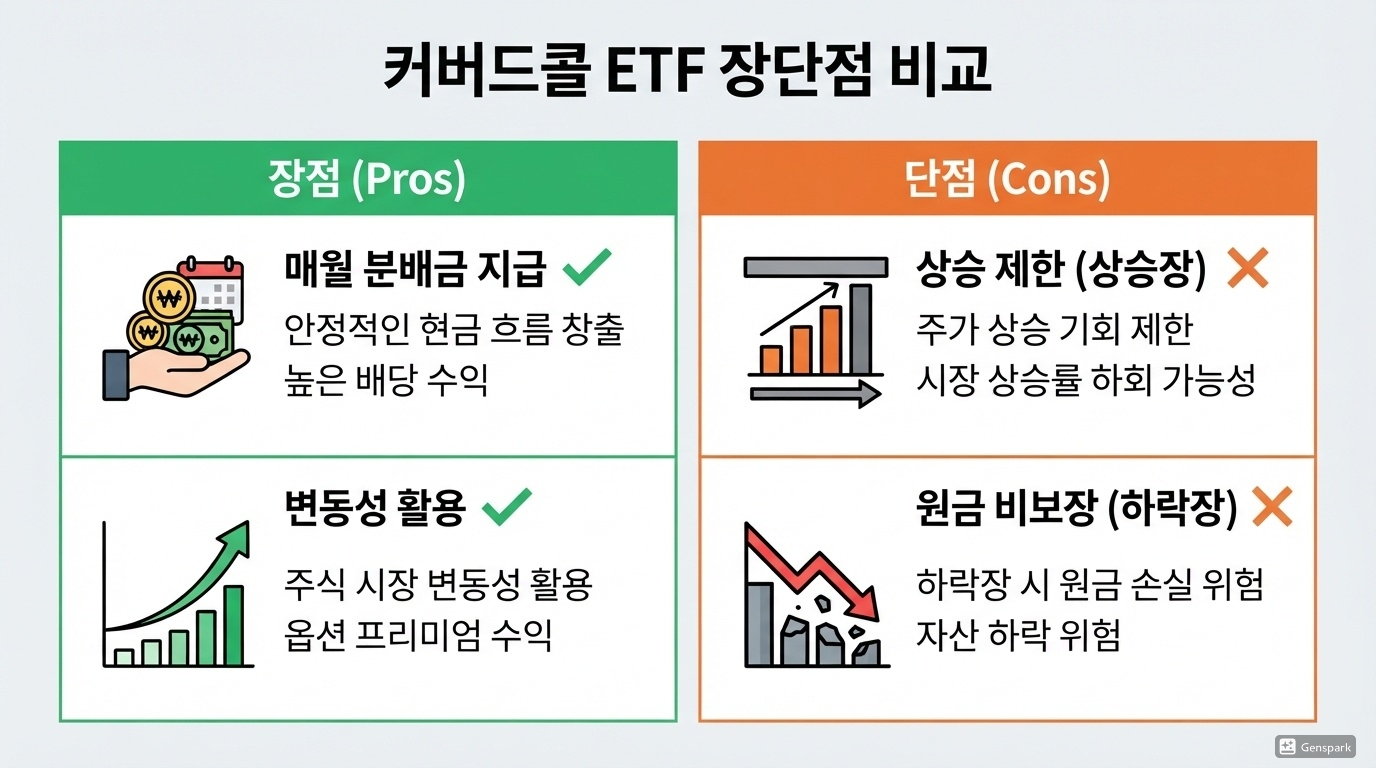 커버드콜 ETF 장단점 비교

장점 (Pros)

매월 분배금 지급 ✓

안정적인 현금 흐름 창출
높은 배당 수익

변동성 활용 ✓

주식 시장 변동성 활용
옵션 프리미엄 수익

단점 (Cons)

상승 제한 (상승장) ✕

주가 상승 기회 제한
시장 상승률 하회 가능성

원금 비보장 (하락장) ✕

하락장 시 원금 손실 위험
자산 하락 위험

Genspark